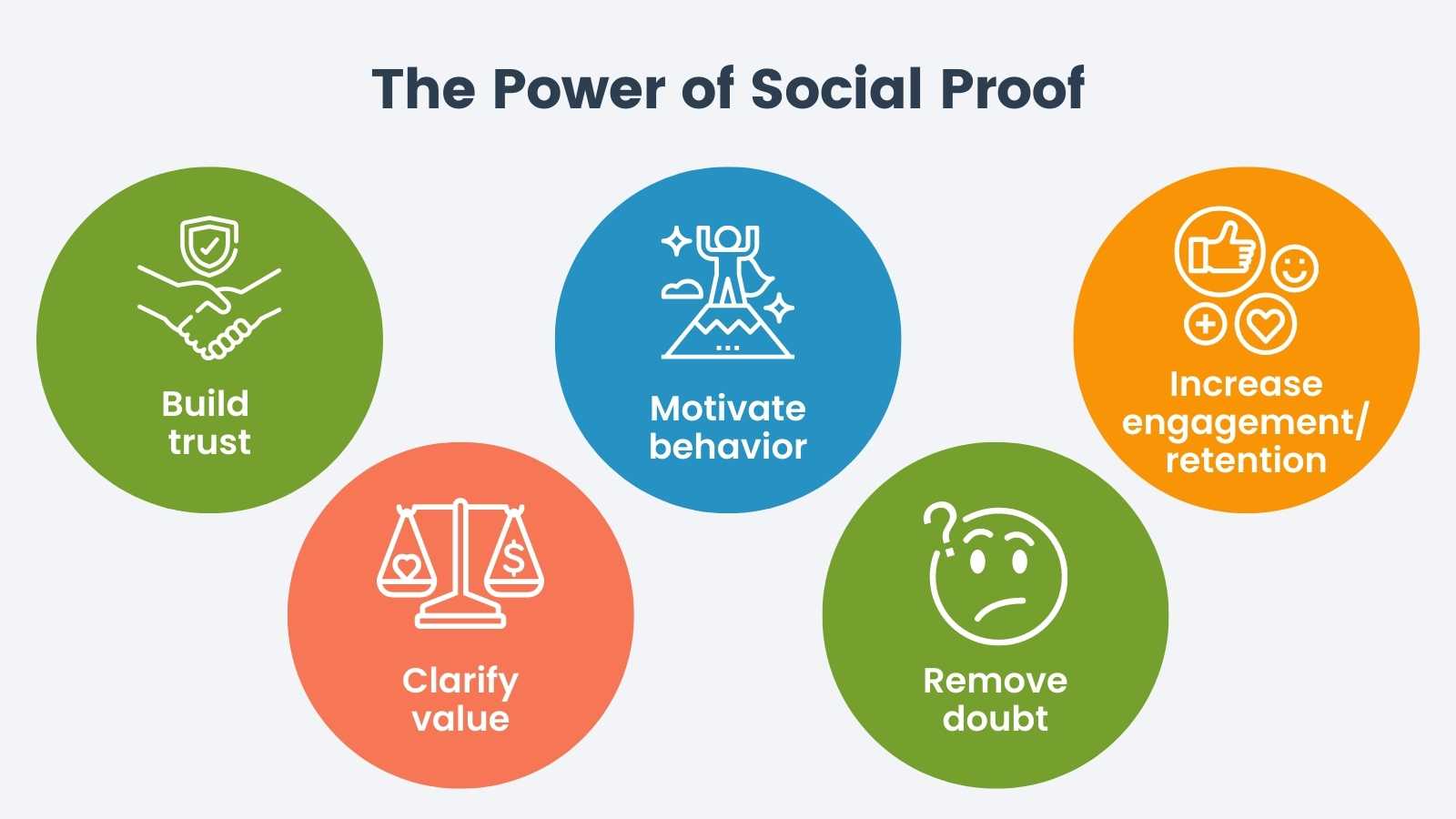 The Power of Social Proof

Build trust

Clarify value

Motivate behavior

Remove doubt

Increase engagement/ retention